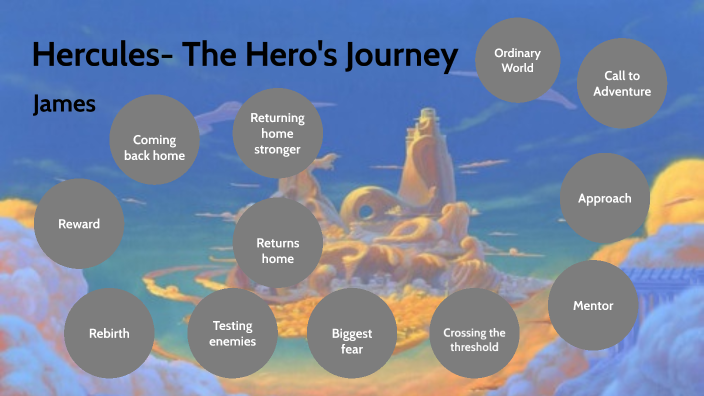 Hercules- The Hero's Journey

James

Ordinary World

Call to Adventure

Approach

Mentor

Crossing the threshold

Biggest fear

Testing enemies

Rebirth

Reward

Coming back home

Returning home stronger

Returns home